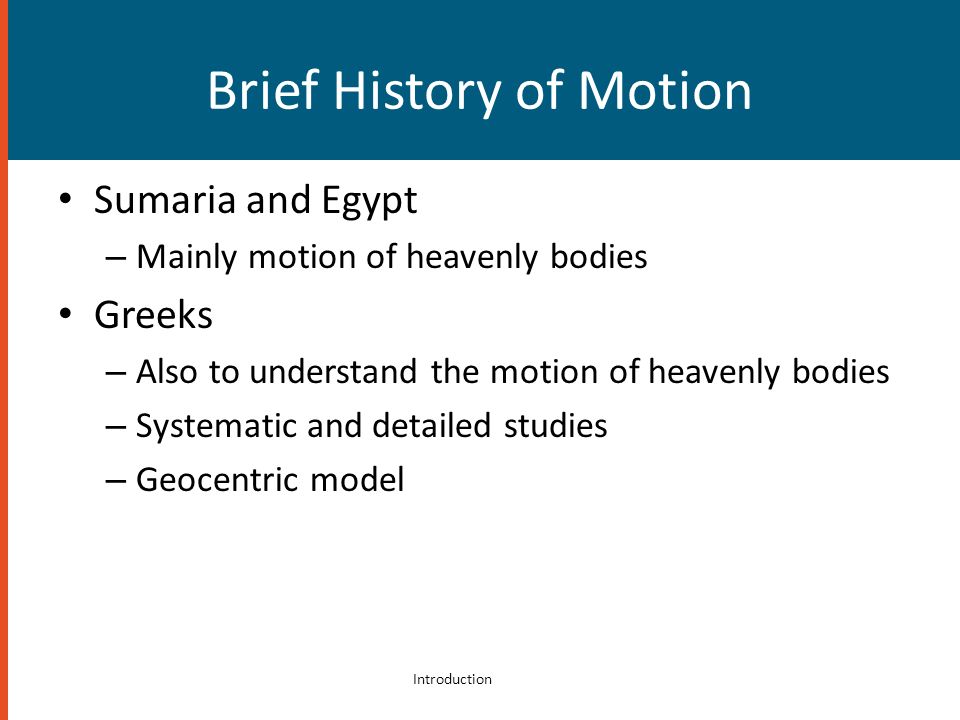 Brief History of Motion

• Sumaria and Egypt
– Mainly motion of heavenly bodies
• Greeks
– Also to understand the motion of heavenly bodies
– Systematic and detailed studies
– Geocentric model

Introduction